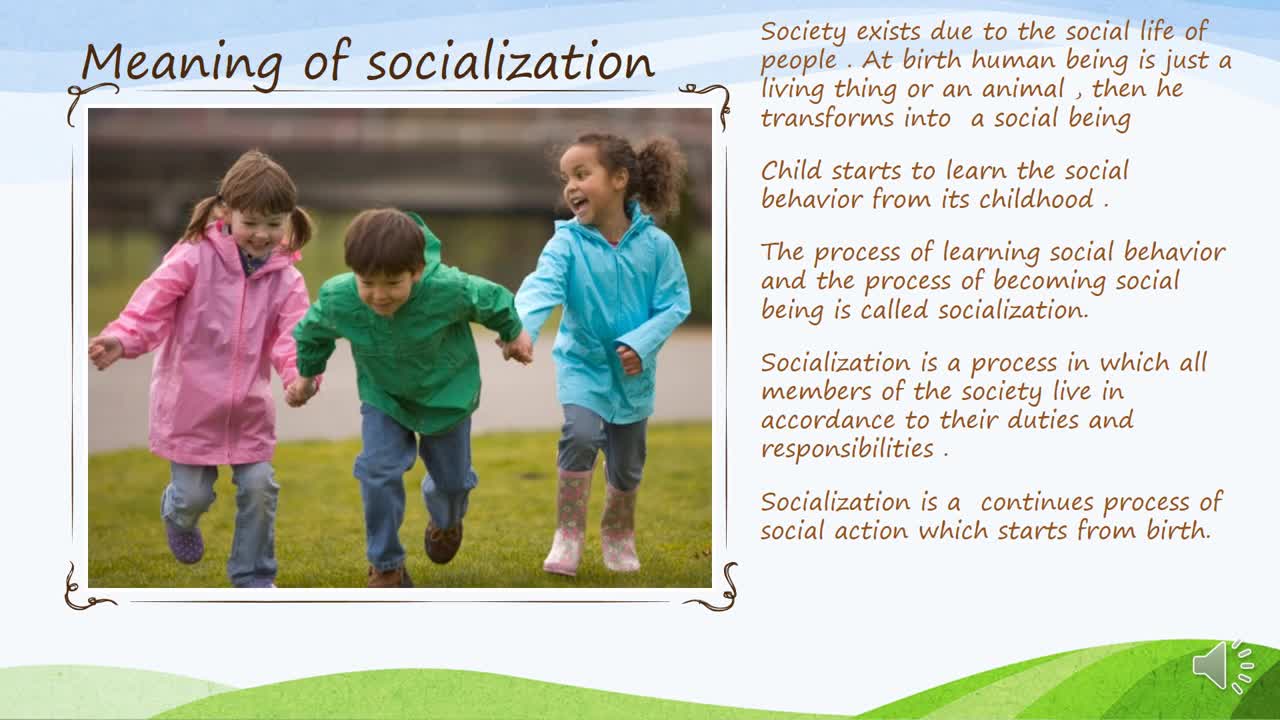 Meaning of socialization

Society exists due to the social life of people . At birth human being is just a living thing or an animal , then he transforms into a social being

Child starts to learn the social behavior from its childhood .

The process of learning social behavior and the process of becoming social being is called socialization.

Socialization is a process in which all members of the society live in accordance to their duties and responsibilities .

Socialization is a continues process of social action which starts from birth.